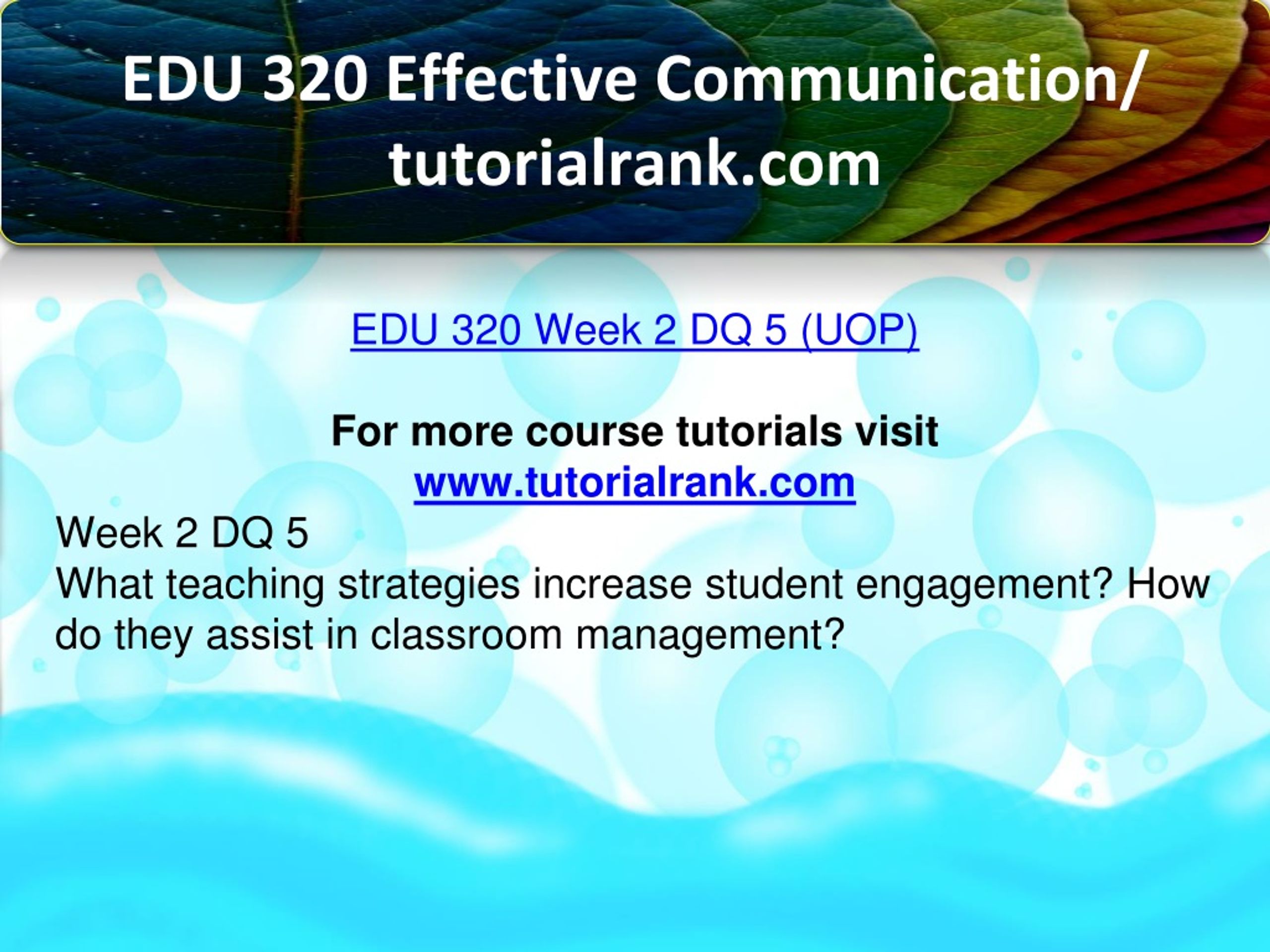 EDU 320 Effective Communication/ tutorialrank.com

EDU 320 Week 2 DQ 5 (UOP)

For more course tutorials visit
www.tutorialrank.com

Week 2 DQ 5
What teaching strategies increase student engagement? How do they assist in classroom management?